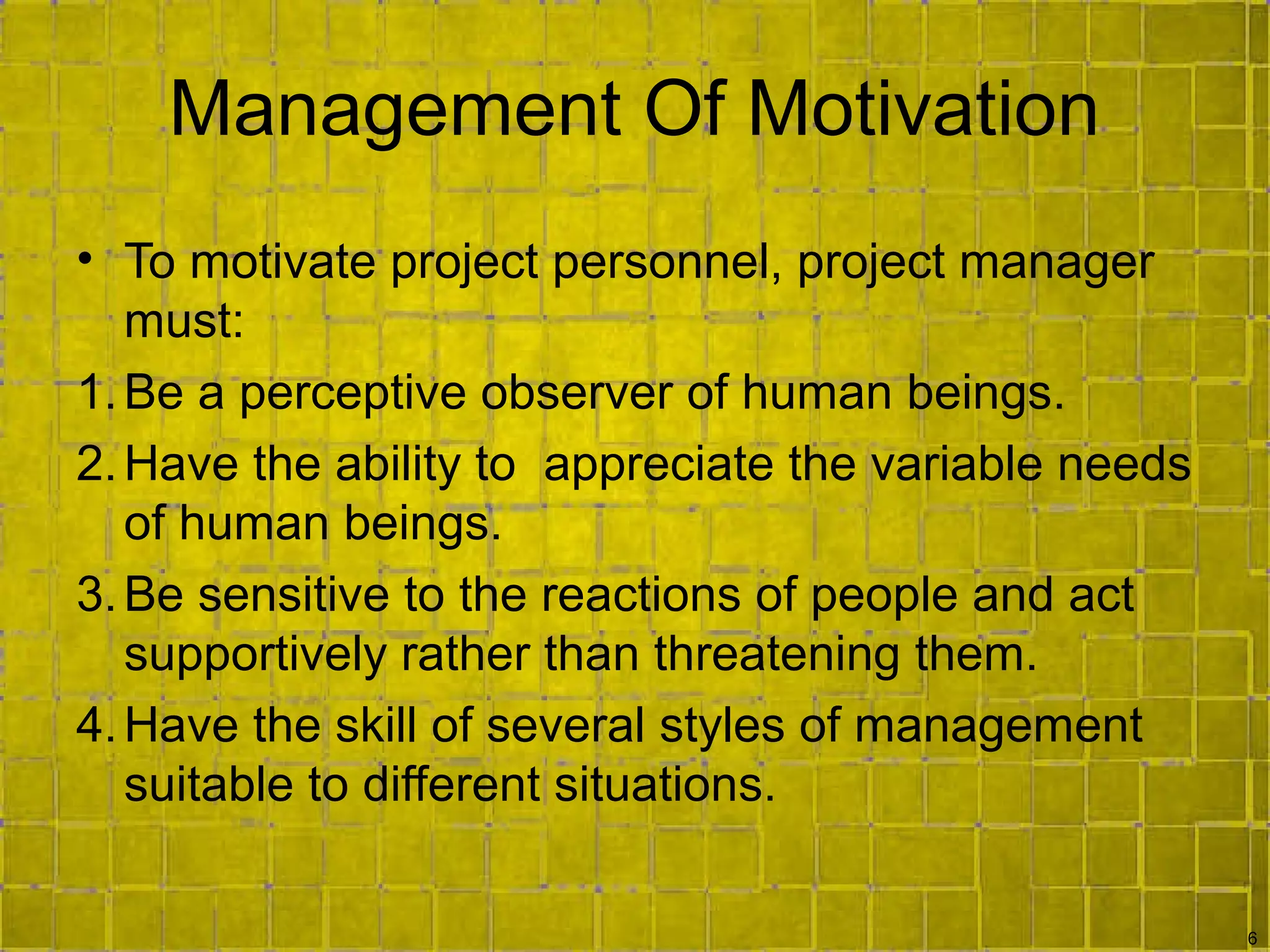 Management Of Motivation

• To motivate project personnel, project manager must:

1. Be a perceptive observer of human beings.
2. Have the ability to  appreciate the variable needs of human beings.
3. Be sensitive to the reactions of people and act supportively rather than threatening them.
4. Have the skill of several styles of management suitable to different situations.

6